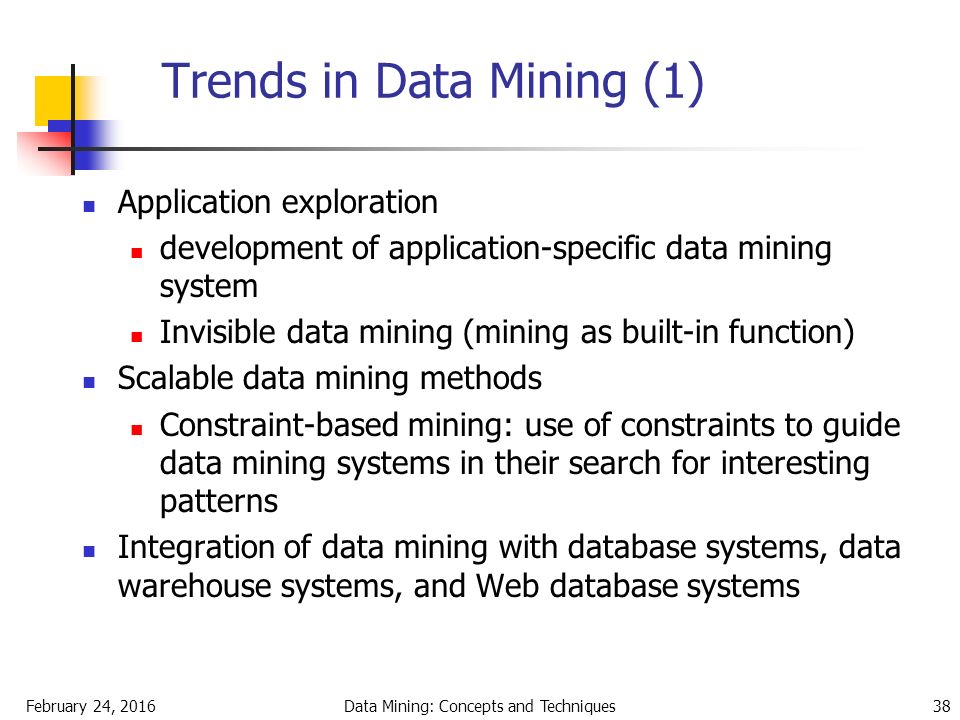 Trends in Data Mining (1)

- Application exploration
  - development of application-specific data mining system
  - Invisible data mining (mining as built-in function)
- Scalable data mining methods
  - Constraint-based mining: use of constraints to guide data mining systems in their search for interesting patterns
- Integration of data mining with database systems, data warehouse systems, and Web database systems

February 24, 2016 Data Mining: Concepts and Techniques 38